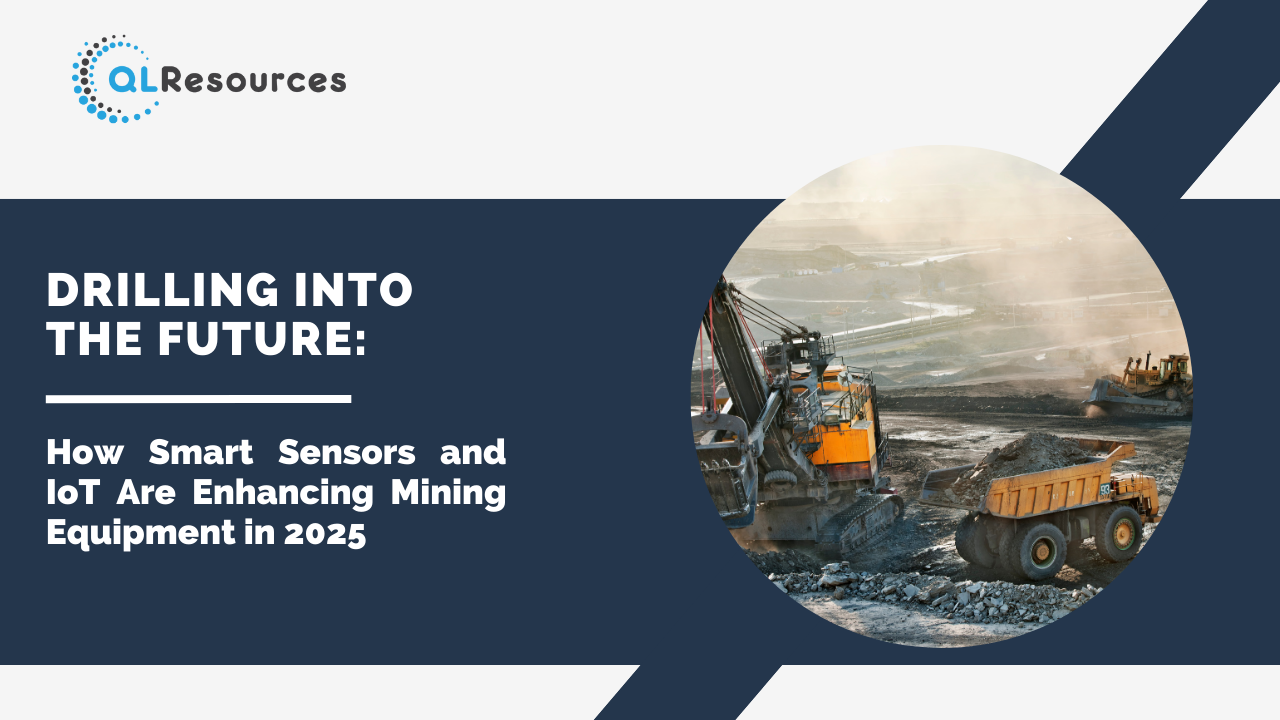 QLResources

DRILLING INTO THE FUTURE:

How Smart Sensors and IoT Are Enhancing Mining Equipment in 2025